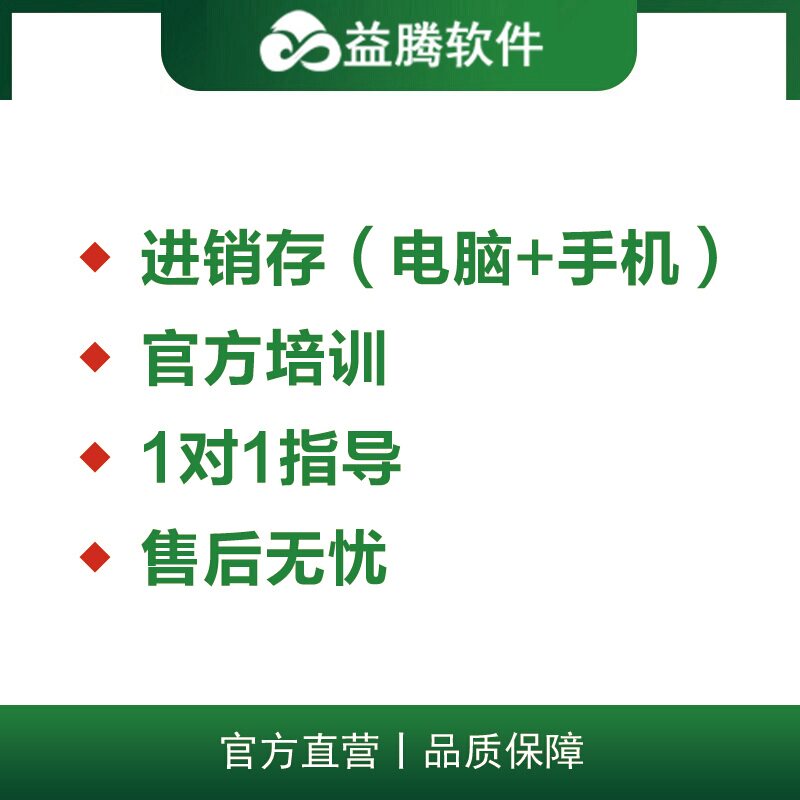 益腾软件

◆ 进销存（电脑+手机）
◆ 官方培训
◆ 1对1指导
◆ 售后无忧

官方直营 | 品质保障